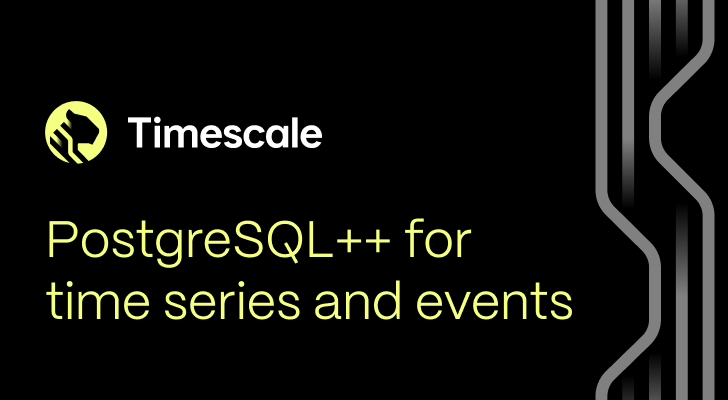 Timescale

PostgreSQL++ for time series and events